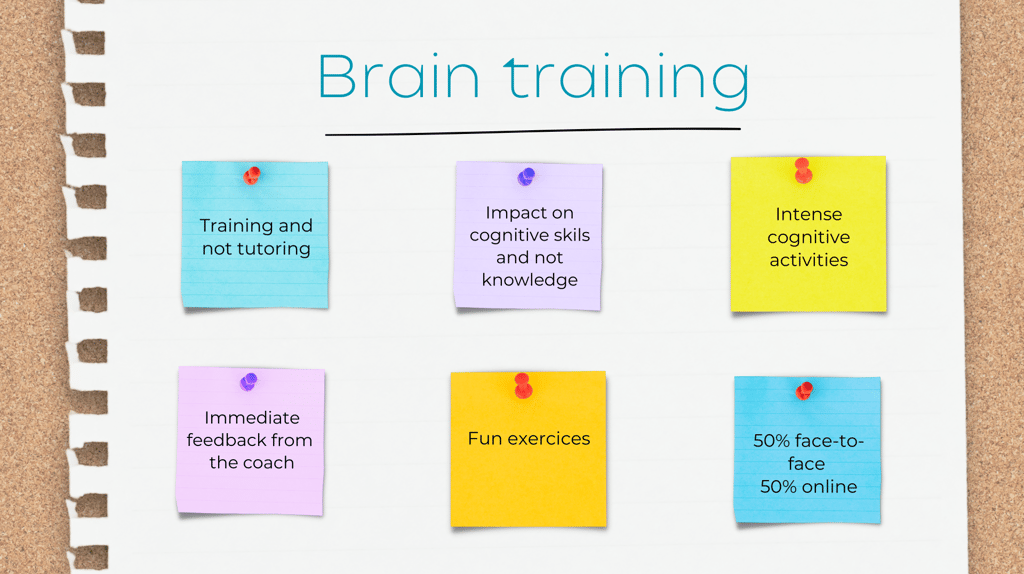 Brain training

Training and not tutoring

Impact on cognitive skils and not knowledge

Intense cognitive activities

Immediate feedback from the coach

Fun exercices

50% face-to-face
50% online